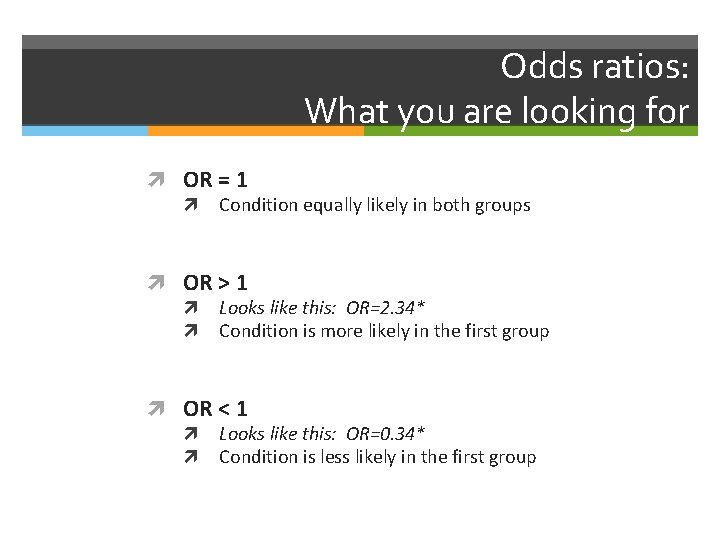 Odds ratios:
What you are looking for

OR = 1
Condition equally likely in both groups

OR > 1
Looks like this: OR=2.34*
Condition is more likely in the first group

OR < 1
Looks like this: OR=0.34*
Condition is less likely in the first group